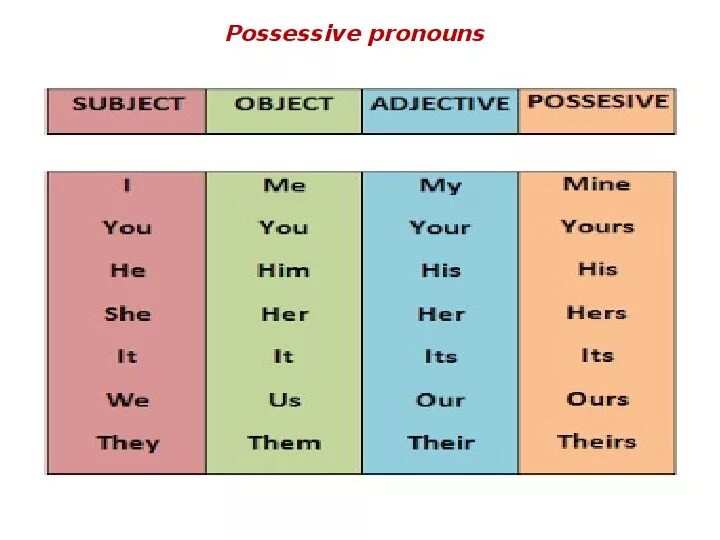 Possessive pronouns

| SUBJECT | OBJECT | ADJECTIVE | POSSESIVE |
|---|---|---|---|
| I | Me | My | Mine |
| You | You | Your | Yours |
| He | Him | His | His |
| She | Her | Her | Hers |
| It | It | Its | Its |
| We | Us | Our | Ours |
| They | Them | Their | Theirs |